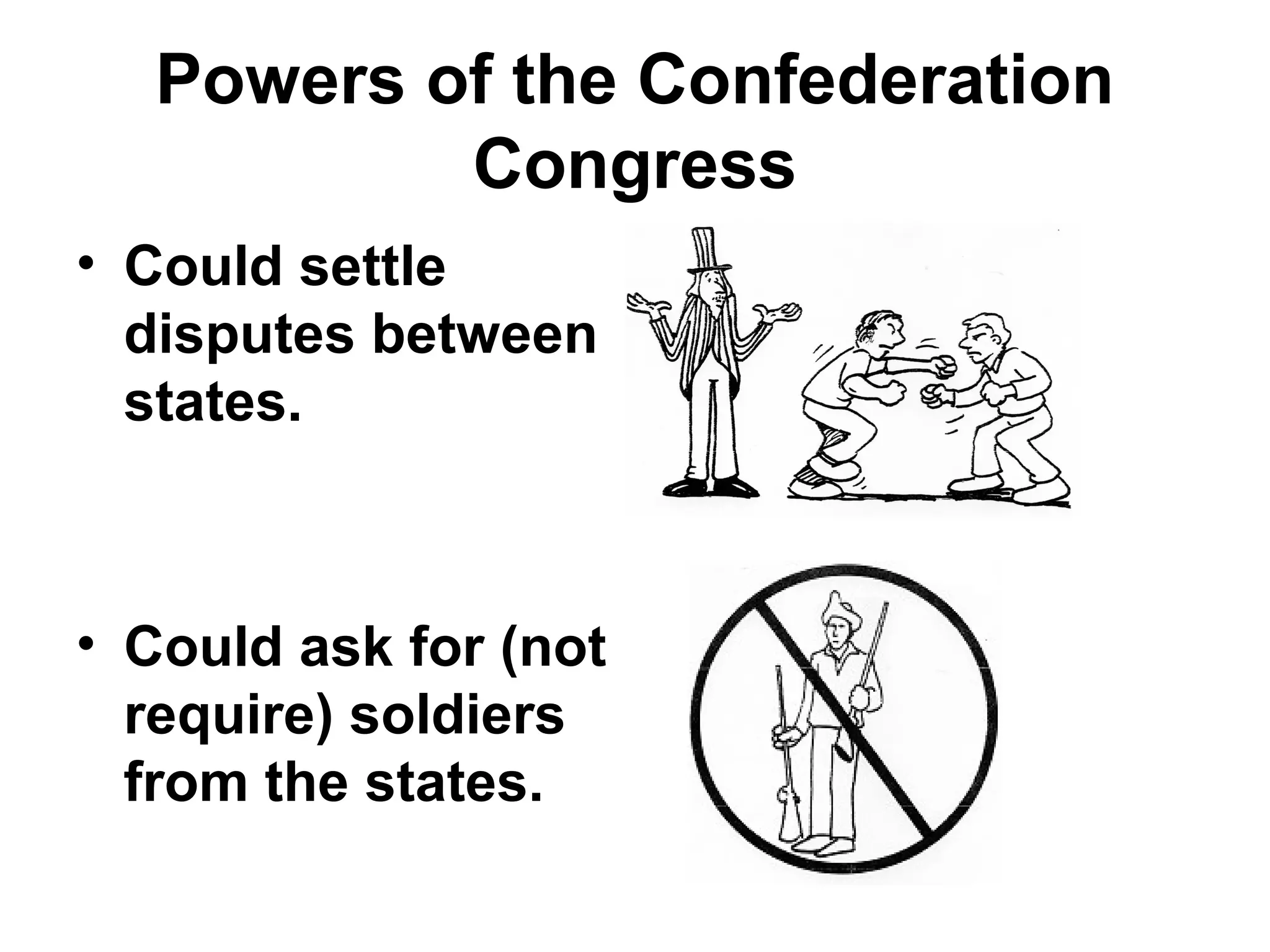 Powers of the Confederation Congress

• Could settle disputes between states.

• Could ask for (not require) soldiers from the states.